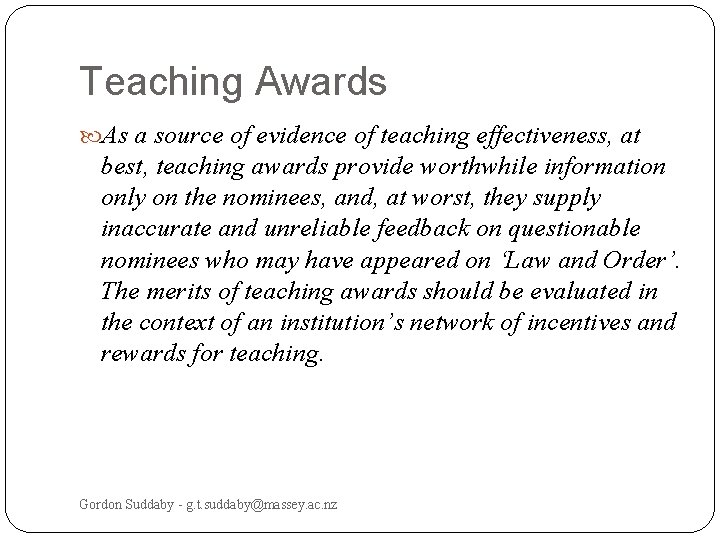 Teaching Awards

As a source of evidence of teaching effectiveness, at best, teaching awards provide worthwhile information only on the nominees, and, at worst, they supply inaccurate and unreliable feedback on questionable nominees who may have appeared on ‘Law and Order’. The merits of teaching awards should be evaluated in the context of an institution’s network of incentives and rewards for teaching.

Gordon Suddaby - g.t.suddaby@massey.ac.nz